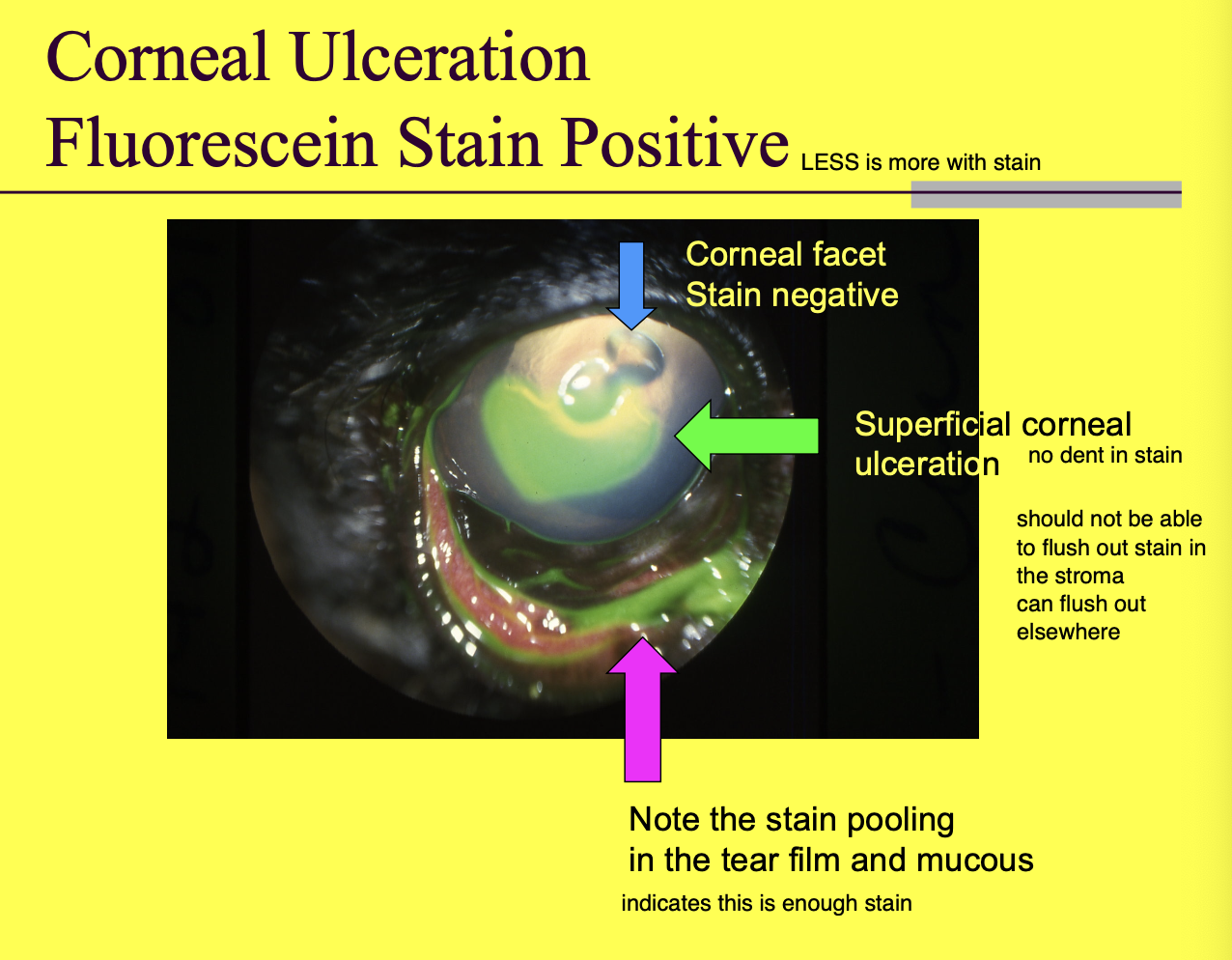 Corneal Ulceration
Fluorescein Stain Positive LESS is more with stain

Corneal facet
Stain negative

Superficial corneal ulceration no dent in stain

should not be able to flush out stain in the stroma
can flush out elsewhere

Note the stain pooling in the tear film and mucous
indicates this is enough stain